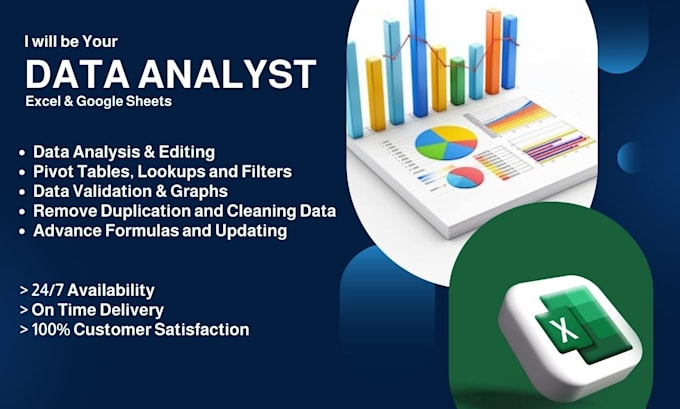 I will be Your
DATA ANALYST
Excel & Google Sheets

• Data Analysis & Editing
• Pivot Tables, Lookups and Filters
• Data Validation & Graphs
• Remove Duplication and Cleaning Data
• Advance Formulas and Updating

> 24/7 Availability
> On Time Delivery
> 100% Customer Satisfaction

X